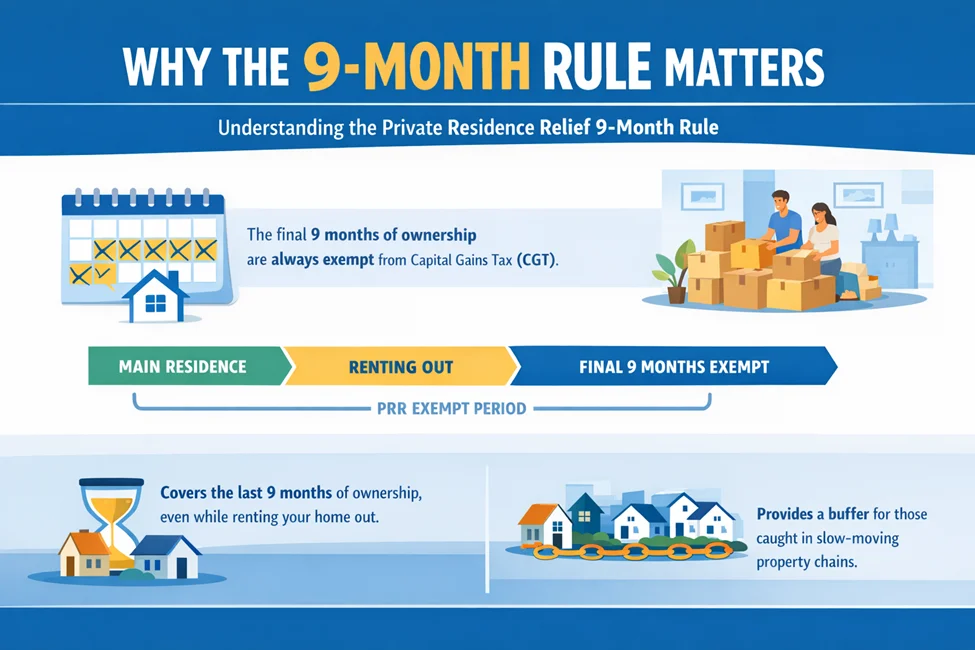 WHY THE 9-MONTH RULE MATTERS

Understanding the Private Residence Relief 9-Month Rule

The final 9 months of ownership are always exempt from Capital Gains Tax (CGT).

MAIN RESIDENCE

RENTING OUT

FINAL 9 MONTHS EXEMPT

PRR EXEMPT PERIOD

Covers the last 9 months of ownership, even while renting your home out.

Provides a buffer for those caught in slow-moving property chains.